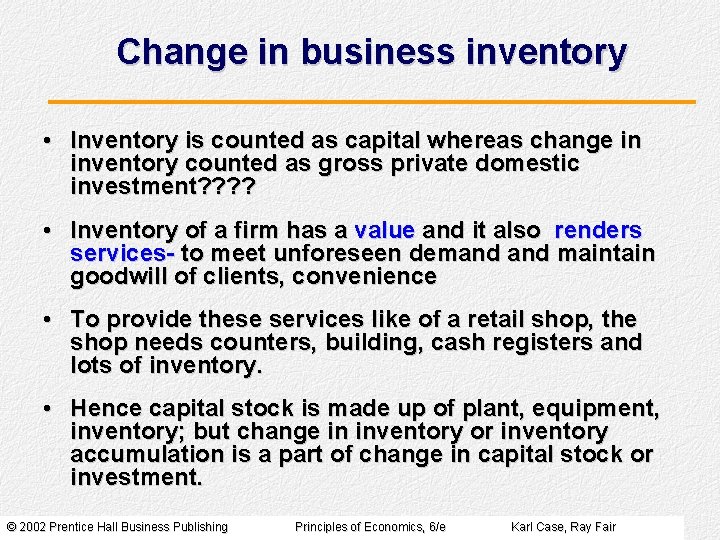 Change in business inventory

• Inventory is counted as capital whereas change in inventory counted as gross private domestic investment????

• Inventory of a firm has a value and it also renders services- to meet unforeseen demand and maintain goodwill of clients, convenience

• To provide these services like of a retail shop, the shop needs counters, building, cash registers and lots of inventory.

• Hence capital stock is made up of plant, equipment, inventory; but change in inventory or inventory accumulation is a part of change in capital stock or investment.

© 2002 Prentice Hall Business Publishing Principles of Economics, 6/e Karl Case, Ray Fair